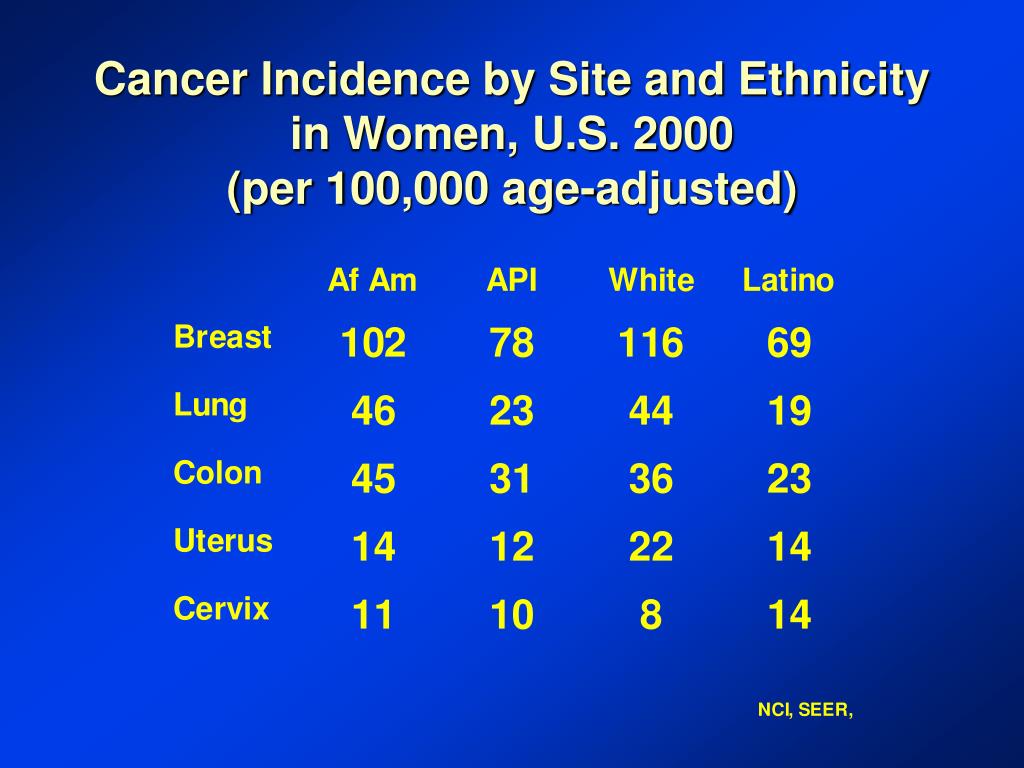 Cancer Incidence by Site and Ethnicity in Women, U.S. 2000 (per 100,000 age-adjusted)

| | Af Am | API | White | Latino |
|---|---|---|---|---|
| Breast | 102 | 78 | 116 | 69 |
| Lung | 46 | 23 | 44 | 19 |
| Colon | 45 | 31 | 36 | 23 |
| Uterus | 14 | 12 | 22 | 14 |
| Cervix | 11 | 10 | 8 | 14 |

NCI, SEER,